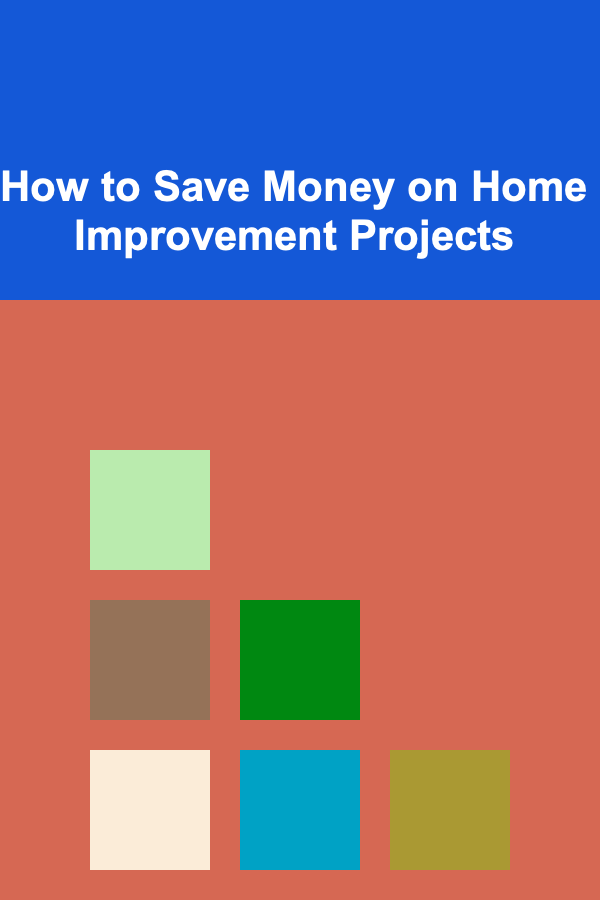 How to Save Money on Home Improvement Projects